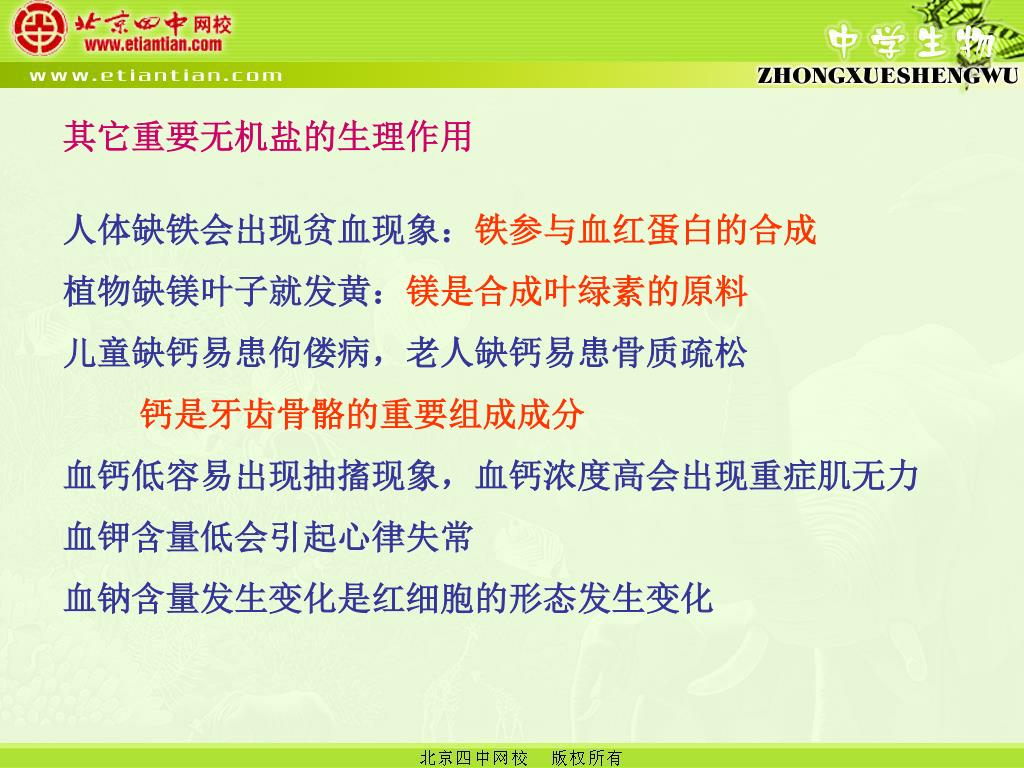 北京四中网校
www.etiantian.com
www.etiantian.com
中学生物
ZHONGXUESHENGWU

其它重要无机盐的生理作用

人体缺铁会出现贫血现象：铁参与血红蛋白的合成
植物缺镁叶子就发黄：镁是合成叶绿素的原料
儿童缺钙易患佝偻病，老人缺钙易患骨质疏松
钙是牙齿骨骼的重要组成成分
血钙低容易出现抽搐现象，血钙浓度高会出现重症肌无力
血钾含量低会引起心律失常
血钠含量发生变化是红细胞的形态发生变化

北京四中网校 版权所有